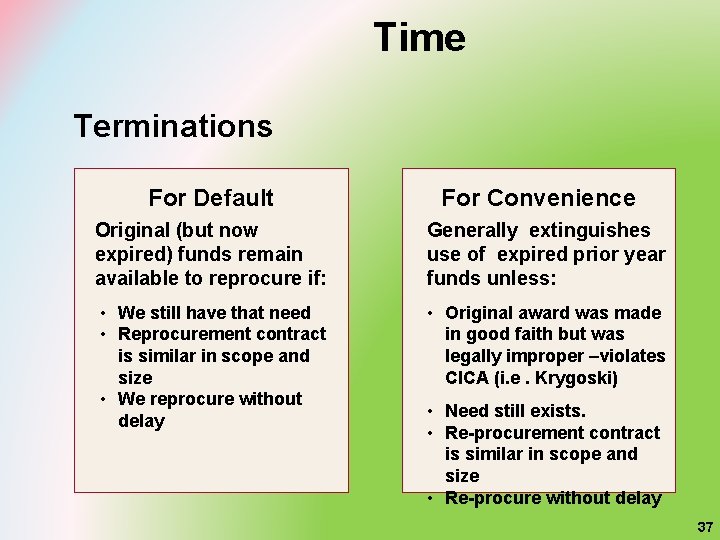 Time

Terminations

For Default

Original (but now expired) funds remain available to reprocure if:

• We still have that need
• Reprocurement contract is similar in scope and size
• We reprocure without delay

For Convenience

Generally extinguishes use of expired prior year funds unless:

• Original award was made in good faith but was legally improper –violates CICA (i.e . Krygoski)
• Need still exists.
• Re-procurement contract is similar in scope and size
• Re-procure without delay

37